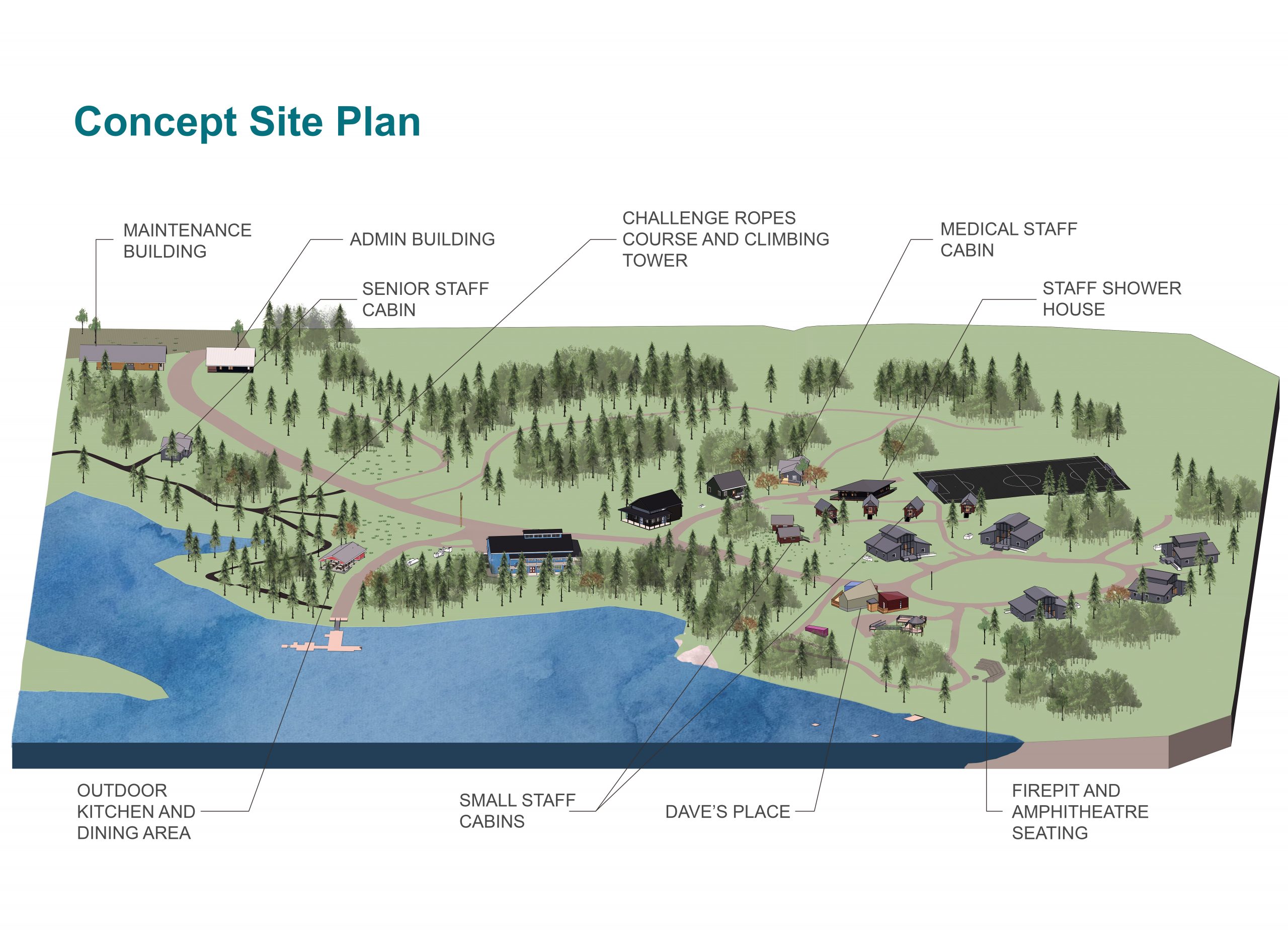 Concept Site Plan

MAINTENANCE BUILDING

ADMIN BUILDING

SENIOR STAFF CABIN

CHALLENGE ROPES COURSE AND CLIMBING TOWER

MEDICAL STAFF CABIN

STAFF SHOWER HOUSE

OUTDOOR KITCHEN AND DINING AREA

SMALL STAFF CABINS

DAVE'S PLACE

FIREPIT AND AMPHITHEATRE SEATING